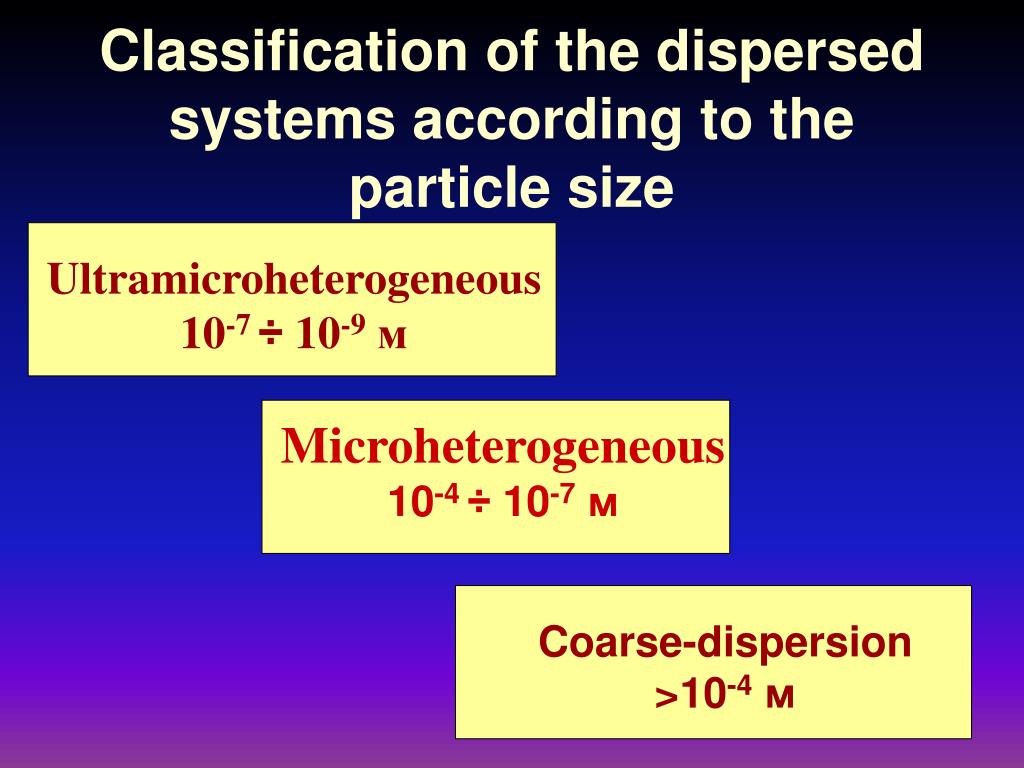 Classification of the dispersed systems according to the particle size

Ultramicroheterogeneous
$10^{-7} \div 10^{-9}$ м

Microheterogeneous
$10^{-4} \div 10^{-7}$ м

Coarse-dispersion
$>10^{-4}$ м